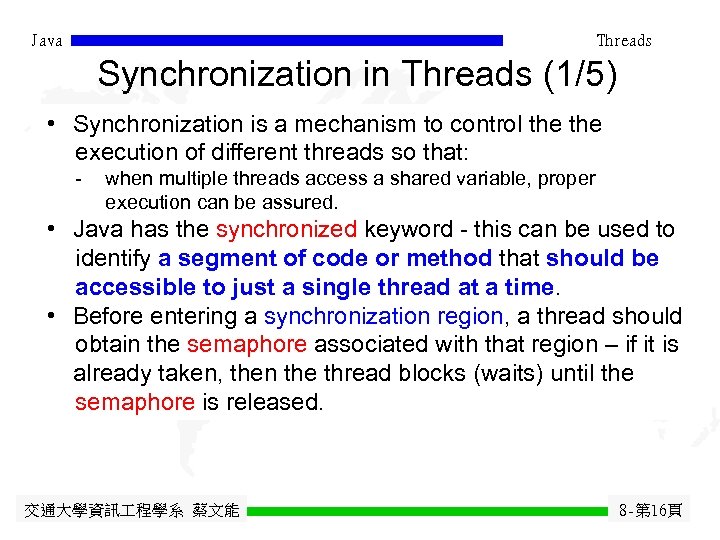 Java

Threads

Synchronization in Threads (1/5)

• Synchronization is a mechanism to control the the execution of different threads so that:

- when multiple threads access a shared variable, proper execution can be assured.

• Java has the synchronized keyword - this can be used to identify a segment of code or method that should be accessible to just a single thread at a time.

• Before entering a synchronization region, a thread should obtain the semaphore associated with that region – if it is already taken, then the thread blocks (waits) until the semaphore is released.

交通大學資訊工程學系 蔡文能

8-第16頁